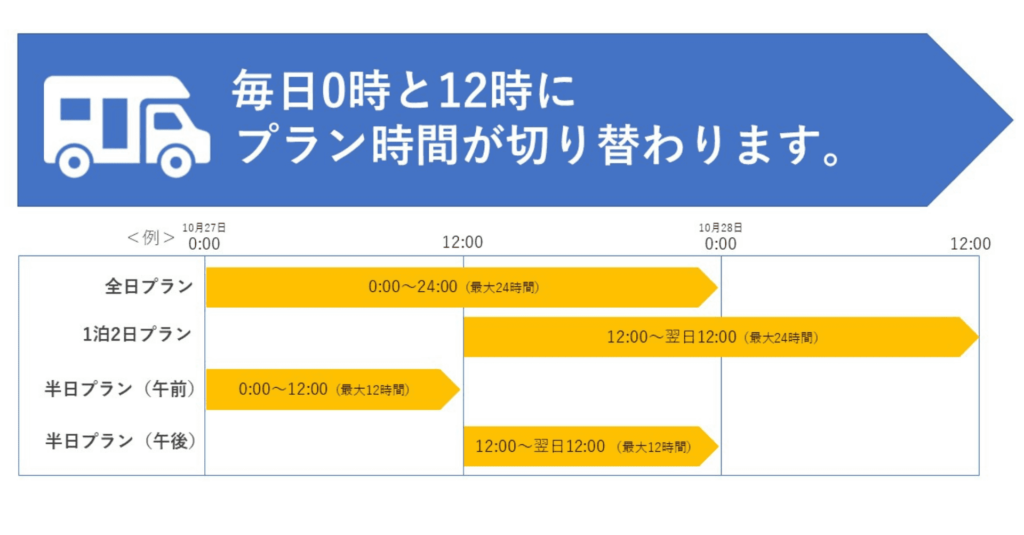 毎日0時と12時に
プラン時間が切り替わります。

＜例＞

10月27日
0:00

12:00

10月28日
0:00

12:00

全日プラン
0:00～24:00（最大24時間）

1泊2日プラン
12:00～翌日12:00（最大24時間）

半日プラン（午前）
0:00～12:00（最大12時間）

半日プラン（午後）
12:00～翌日12:00（最大12時間）